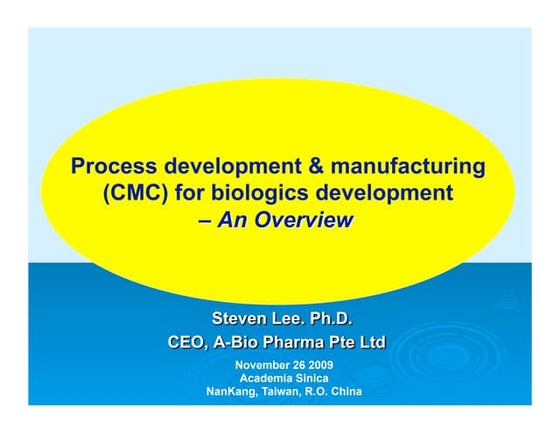 Process development & manufacturing (CMC) for biologics development – An Overview

Steven Lee. Ph.D.
CEO, A-Bio Pharma Pte Ltd

November 26 2009
Academia Sinica
NanKang, Taiwan, R.O. China